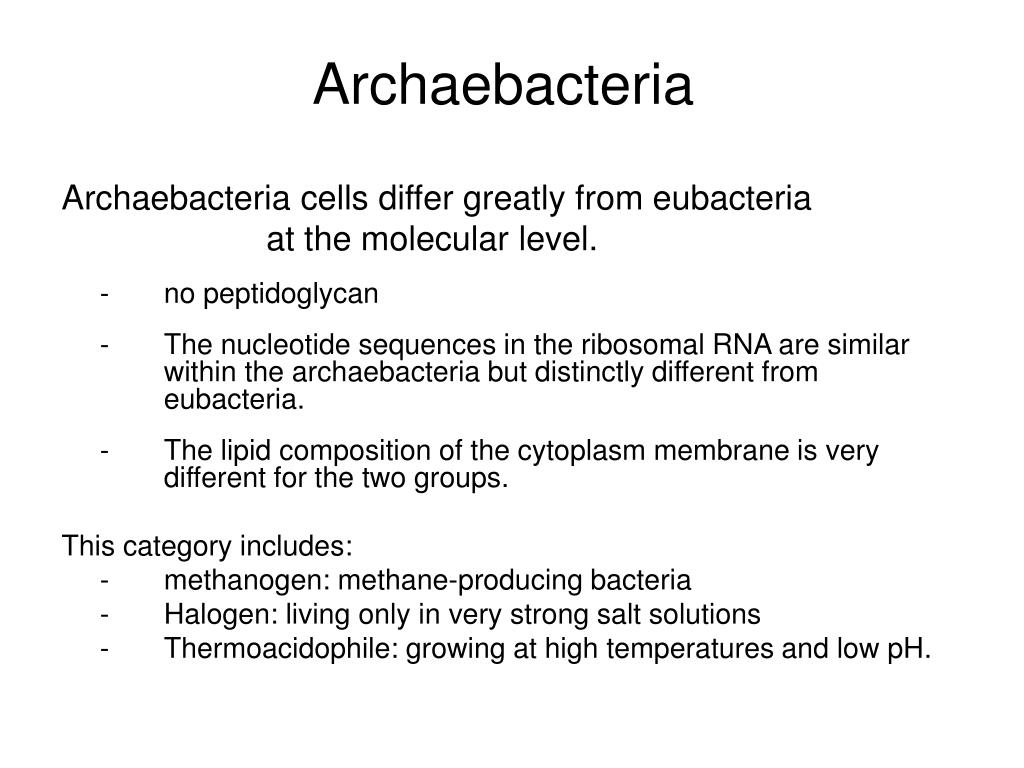 Archaebacteria

Archaebacteria cells differ greatly from eubacteria at the molecular level.

- no peptidoglycan
- The nucleotide sequences in the ribosomal RNA are similar within the archaebacteria but distinctly different from eubacteria.
- The lipid composition of the cytoplasm membrane is very different for the two groups.

This category includes:
- methanogen: methane-producing bacteria
- Halogen: living only in very strong salt solutions
- Thermoacidophile: growing at high temperatures and low pH.